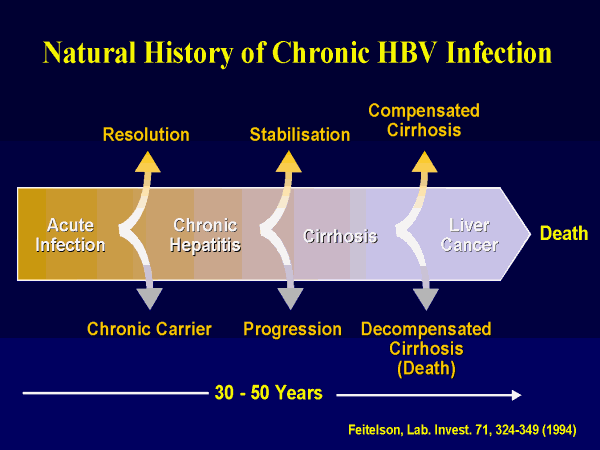 Natural History of Chronic HBV Infection

Resolution

Stabilisation

Compensated Cirrhosis

Acute Infection

Chronic Hepatitis

Cirrhosis

Liver Cancer

Death

Chronic Carrier

Progression

Decompensated Cirrhosis (Death)

30 - 50 Years

Feitelson, Lab. Invest. 71, 324-349 (1994)